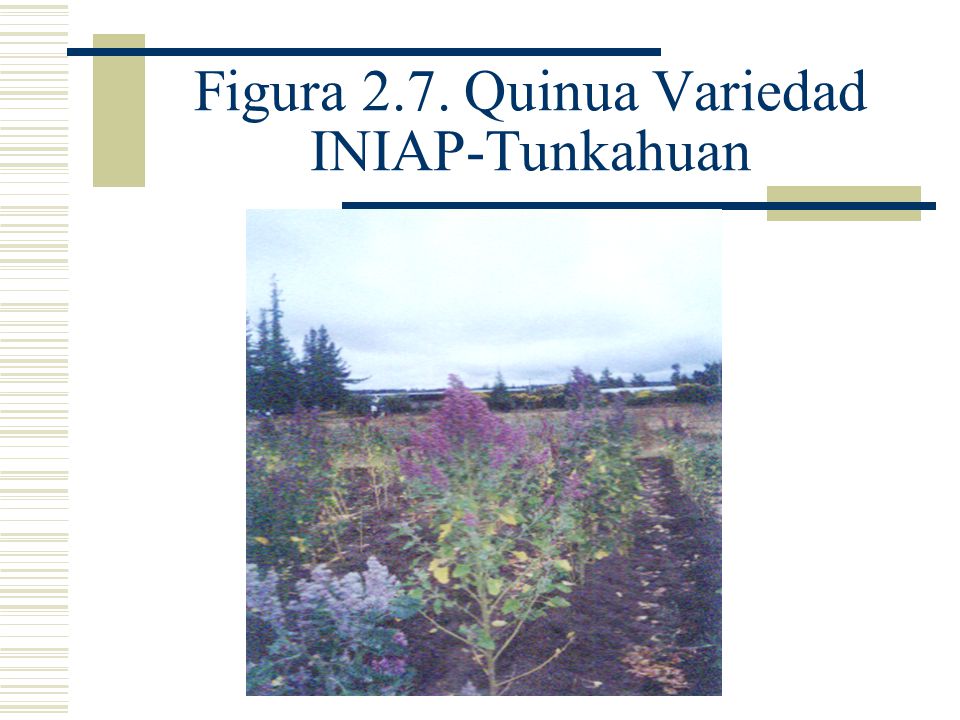 Figura 2.7. Quinua Variedad INIAP-Tunkahuan